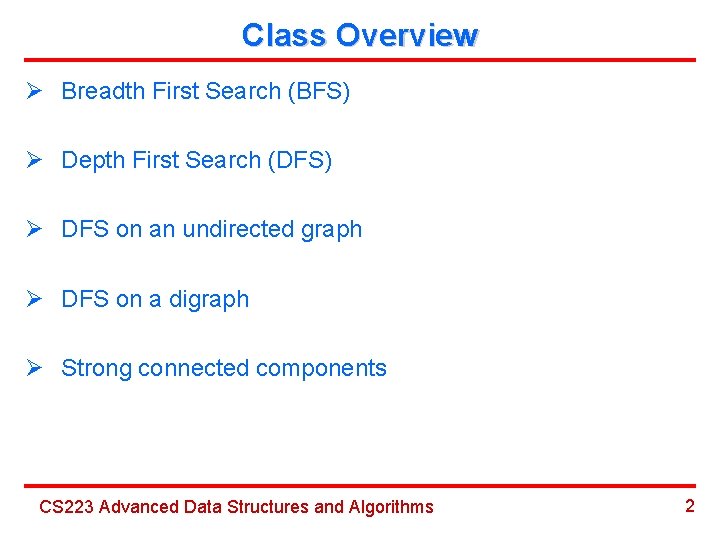 Class Overview

➢ Breadth First Search (BFS)

➢ Depth First Search (DFS)

➢ DFS on an undirected graph

➢ DFS on a digraph

➢ Strong connected components

CS223 Advanced Data Structures and Algorithms

2